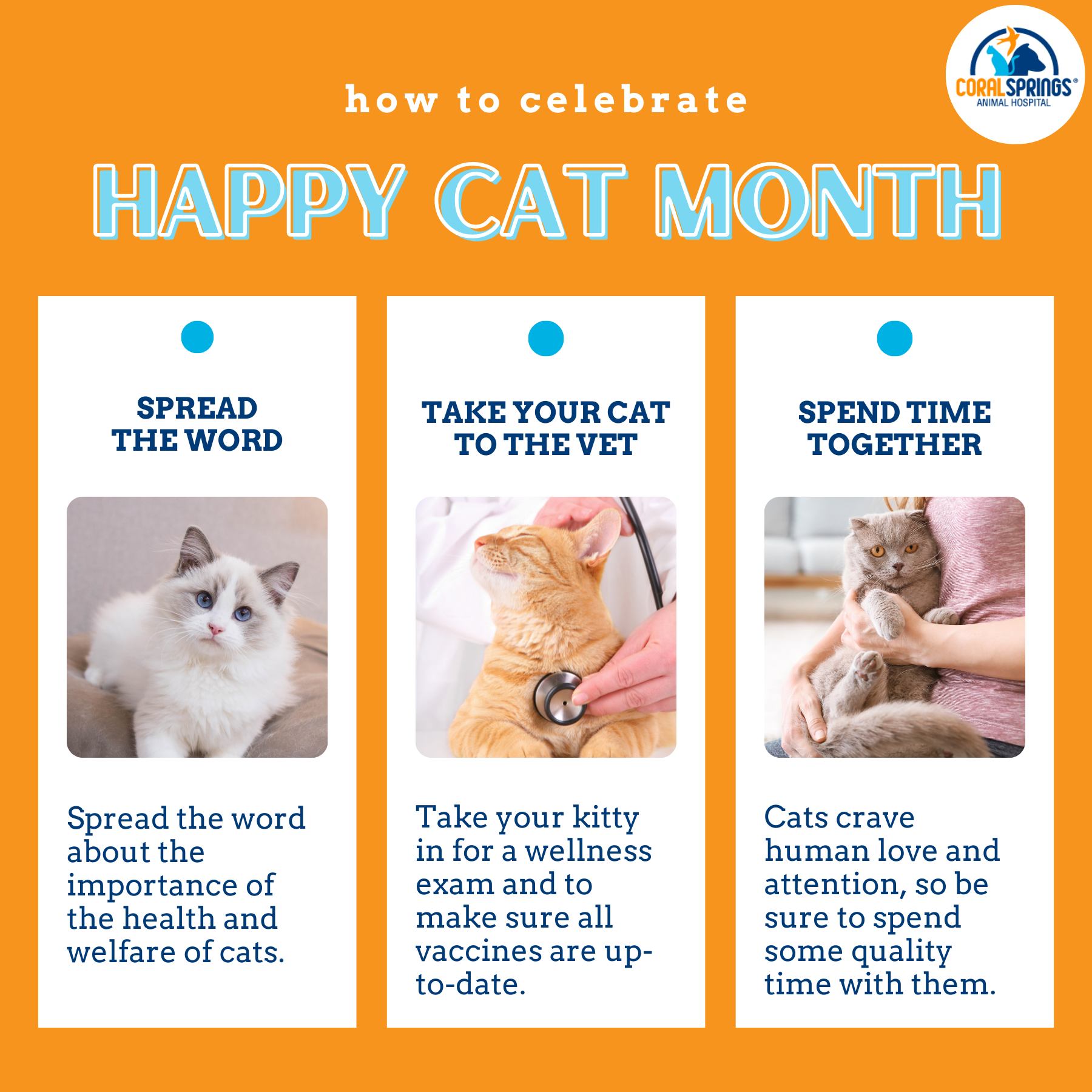 CORALSPRINGS®
ANIMAL HOSPITAL

how to celebrate

HAPPY CAT MONTH

SPREAD THE WORD

Spread the word about the importance of the health and welfare of cats.

TAKE YOUR CAT TO THE VET

Take your kitty in for a wellness exam and to make sure all vaccines are up-to-date.

SPEND TIME TOGETHER

Cats crave human love and attention, so be sure to spend some quality time with them.